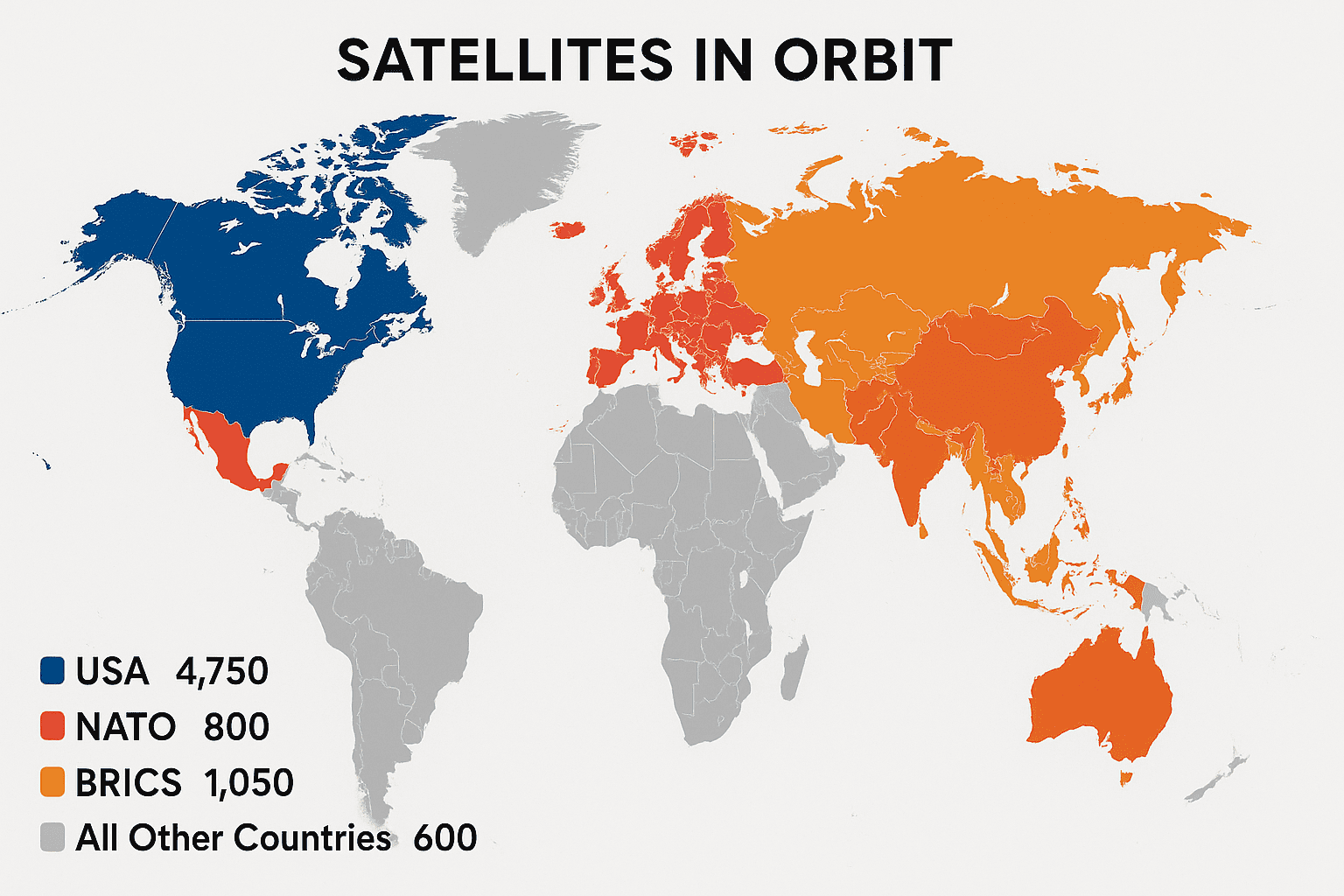 SATELLITES IN ORBIT

USA 4,750
NATO 800
BRICS 1,050
All Other Countries 600